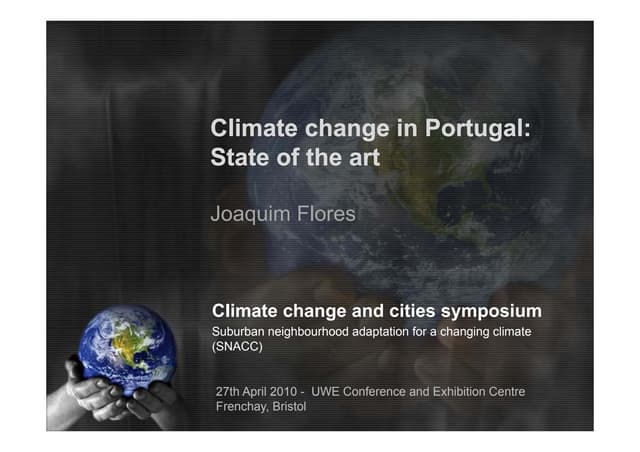 Climate change in Portugal: State of the art

Joaquim Flores

Climate change and cities symposium
Suburban neighbourhood adaptation for a changing climate (SNACC)

27th April 2010 - UWE Conference and Exhibition Centre
Frenchay, Bristol